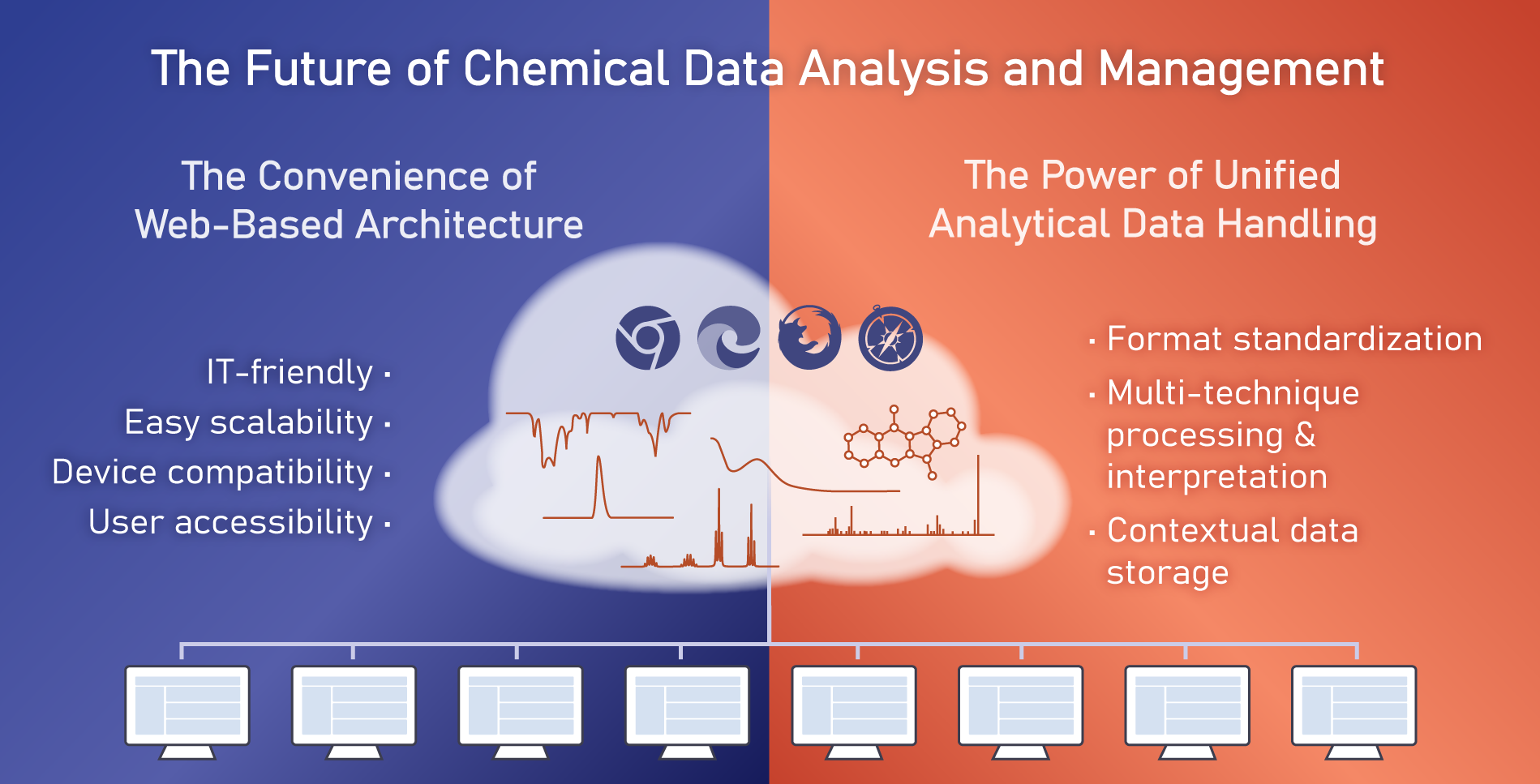 The Future of Chemical Data Analysis and Management

The Convenience of Web-Based Architecture

IT-friendly ·
Easy scalability ·
Device compatibility ·
User accessibility ·

The Power of Unified Analytical Data Handling

· Format standardization
· Multi-technique processing & interpretation
· Contextual data storage